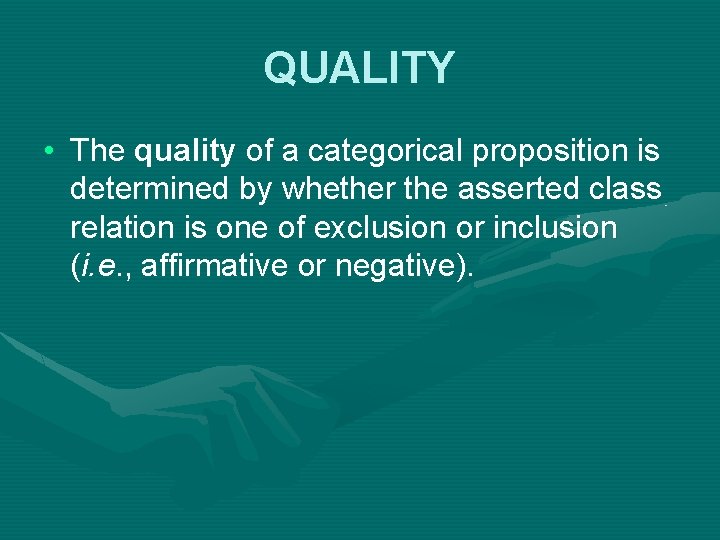 QUALITY

• The quality of a categorical proposition is determined by whether the asserted class relation is one of exclusion or inclusion (i.e., affirmative or negative).